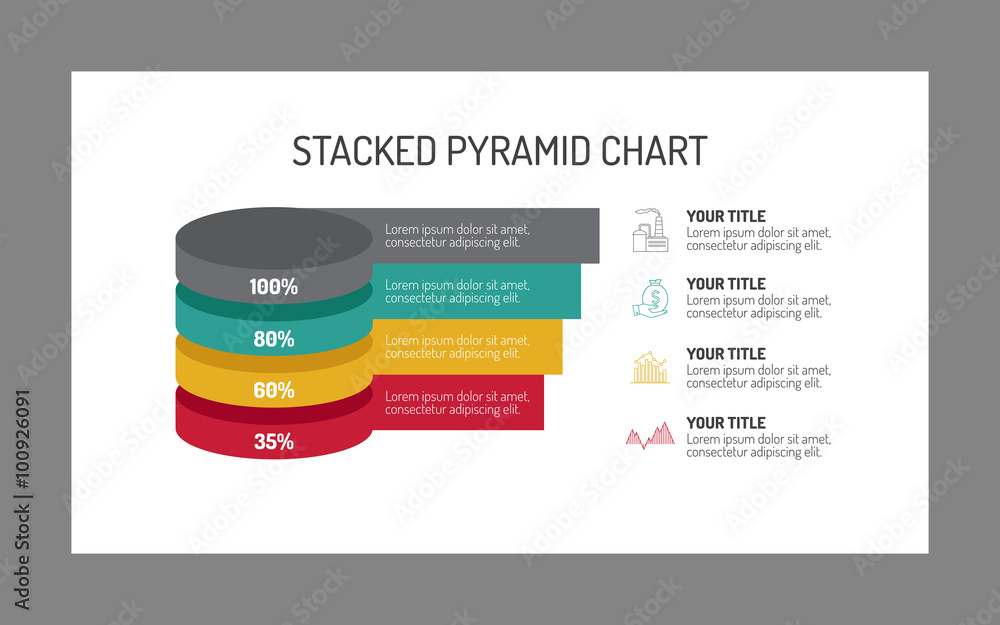 STACKED PYRAMID CHART

100%

Lorem ipsum dolor sit amet, consectetur adipiscing elit.

80%

Lorem ipsum dolor sit amet, consectetur adipiscing elit.

60%

Lorem ipsum dolor sit amet, consectetur adipiscing elit.

35%

Lorem ipsum dolor sit amet, consectetur adipiscing elit.

YOUR TITLE
Lorem ipsum dolor sit amet, consectetur adipiscing elit.

YOUR TITLE
Lorem ipsum dolor sit amet, consectetur adipiscing elit.

YOUR TITLE
Lorem ipsum dolor sit amet, consectetur adipiscing elit.

YOUR TITLE
Lorem ipsum dolor sit amet, consectetur adipiscing elit.

Adobe Stock | #100926091